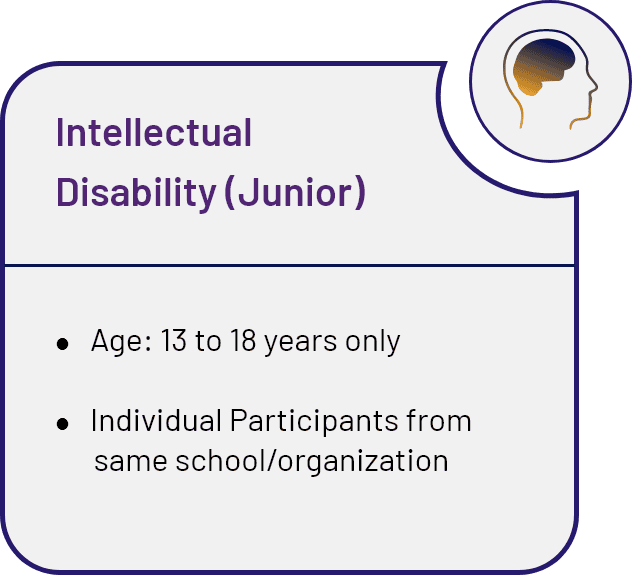 Intellectual Disability (Junior)

- Age: 13 to 18 years only
- Individual Participants from same school/organization